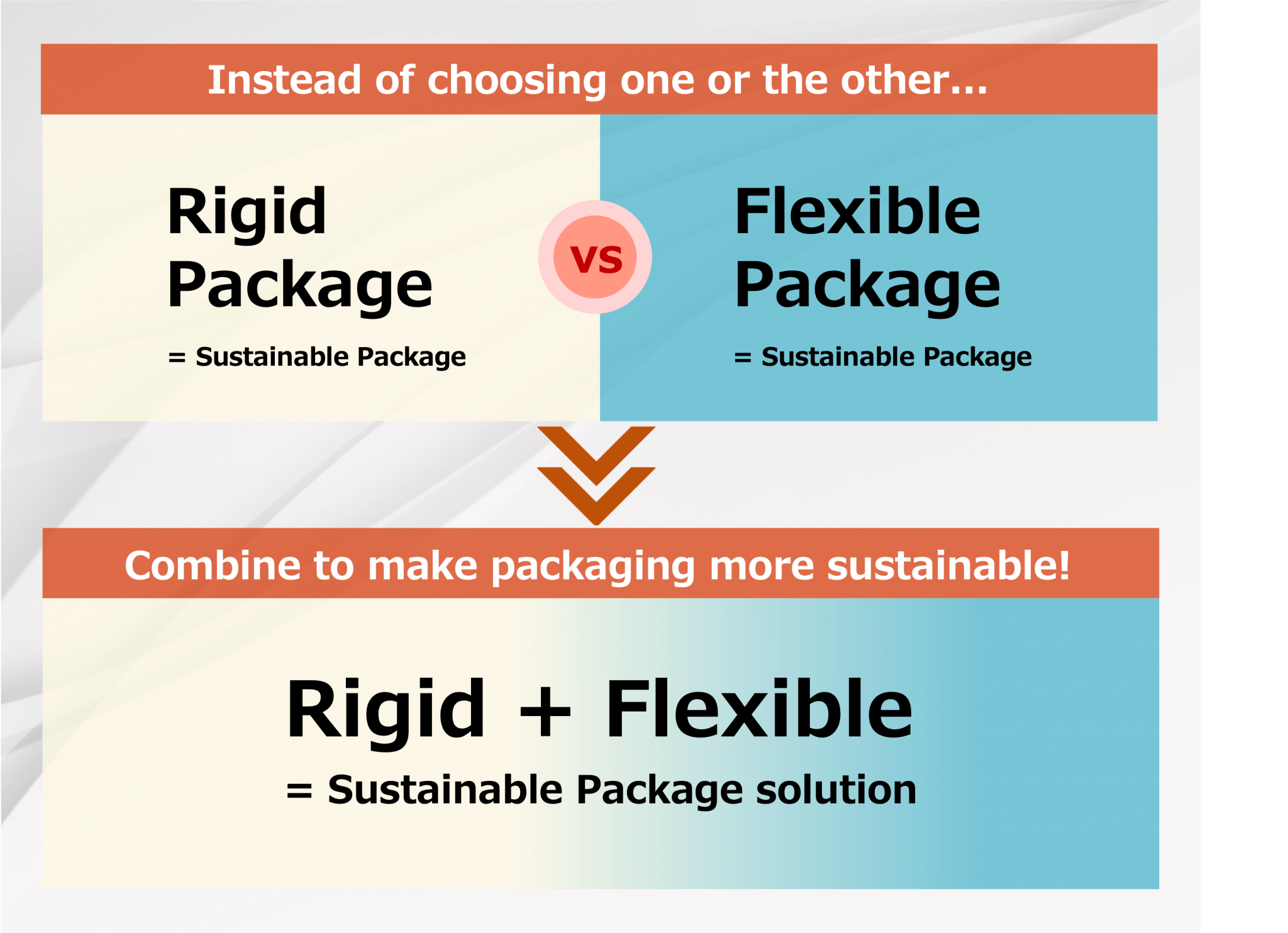 Instead of choosing one or the other...

Rigid Package

= Sustainable Package

VS

Flexible Package

= Sustainable Package

Combine to make packaging more sustainable!

Rigid + Flexible

= Sustainable Package solution